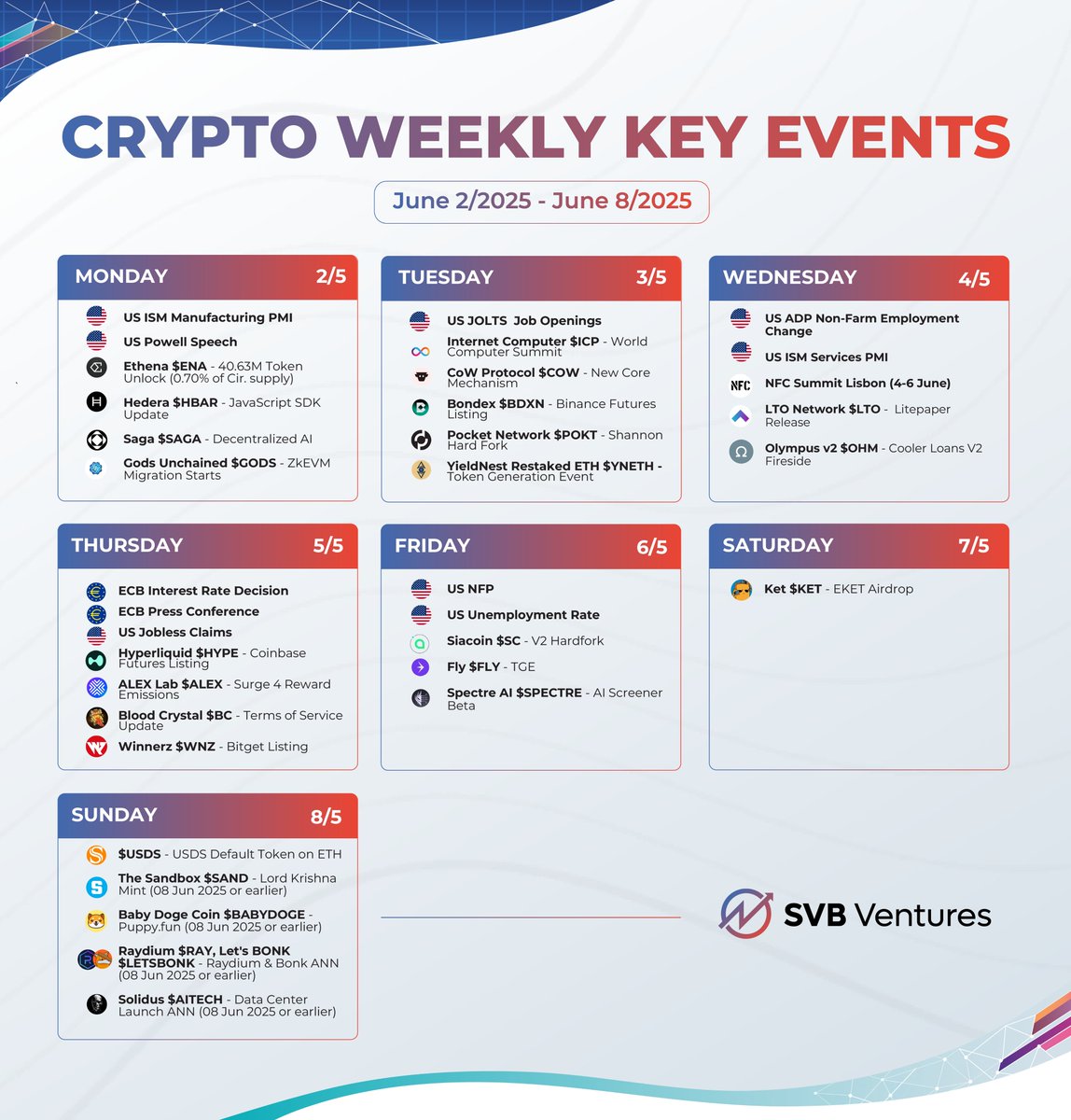 CRYPTO WEEKLY KEY EVENTS

June 2/2025 - June 8/2025

MONDAY 2/5

US ISM Manufacturing PMI
US Powell Speech
Ethena $ENA - 40.63M Token Unlock (0.70% of Cir. supply)
Hedera $HBAR - JavaScript SDK Update
Saga $SAGA - Decentralized AI
Gods Unchained $GODS - ZkEVM Migration Starts

TUESDAY 3/5

US JOLTS Job Openings
Internet Computer $ICP - World Computer Summit
CoW Protocol $COW - New Core Mechanism
Bondex $BDXN - Binance Futures Listing
Pocket Network $POKT - Shannon Hard Fork
YieldNest Restaked ETH $YNETH - Token Generation Event

WEDNESDAY 4/5

US ADP Non-Farm Employment Change
US ISM Services PMI
NFC Summit Lisbon (4-6 June)
LTO Network $LTO - Litepaper Release
Olympus v2 $OHM - Cooler Loans V2 Fireside

THURSDAY 5/5

ECB Interest Rate Decision
ECB Press Conference
US Jobless Claims
Hyperliquid $HYPE - Coinbase Futures Listing
ALEX Lab $ALEX - Surge 4 Reward Emissions
Blood Crystal $BC - Terms of Service Update
Winnerz $WNZ - Bitget Listing

FRIDAY 6/5

US NFP
US Unemployment Rate
Siacoin $SC - V2 Hardfork
Fly $FLY - TGE
Spectre AI $SPECTRE - AI Screener Beta

SATURDAY 7/5

Ket $KET - EKET Airdrop

SUNDAY 8/5

$USDS - USDS Default Token on ETH
The Sandbox $SAND - Lord Krishna Mint (08 Jun 2025 or earlier)
Baby Doge Coin $BABYDOGE - Puppy.fun (08 Jun 2025 or earlier)
Raydium $RAY, Let's BONK $LETSBONK - Raydium & Bonk ANN (08 Jun 2025 or earlier)
Solidus $AITECH - Data Center Launch ANN (08 Jun 2025 or earlier)

SVB Ventures